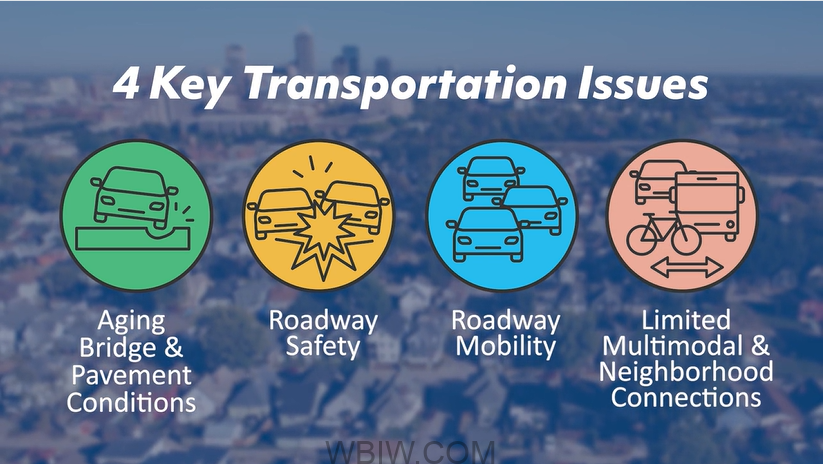 4 Key Transportation Issues

Aging Bridge & Pavement Conditions

Roadway Safety

Roadway Mobility

Limited Multimodal & Neighborhood Connections

WBIW.COM